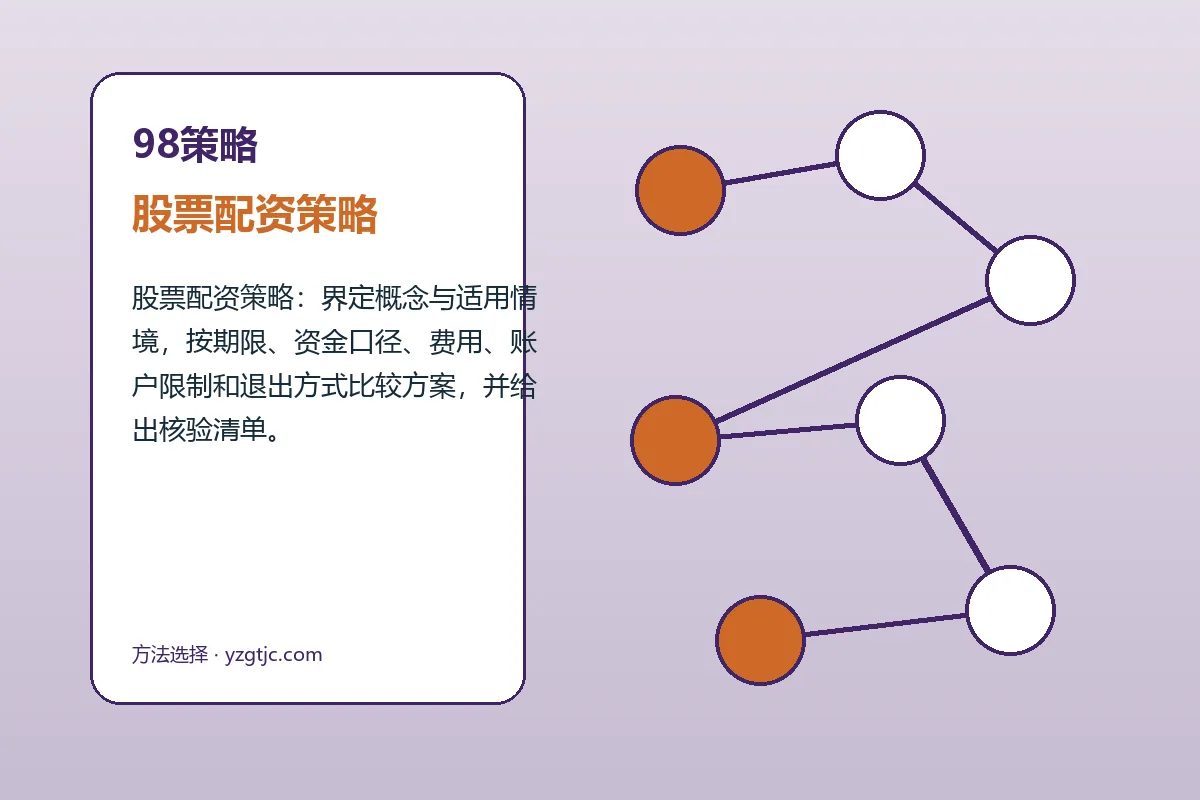 98策略

股票配资策略

股票配资策略：界定概念与适用情境，按期限、资金口径、费用、账户限制和退出方式比较方案，并给出核验清单。

方法选择 · yzgtjc.com